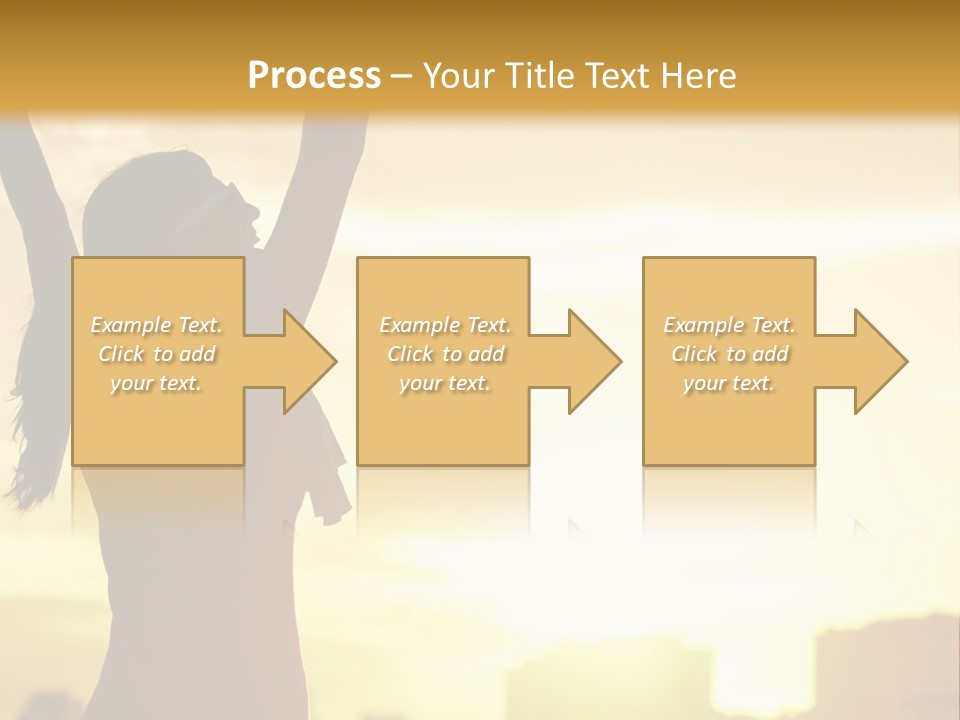 Process – Your Title Text Here

Example Text. Click to add your text.

Example Text. Click to add your text.

Example Text. Click to add your text.